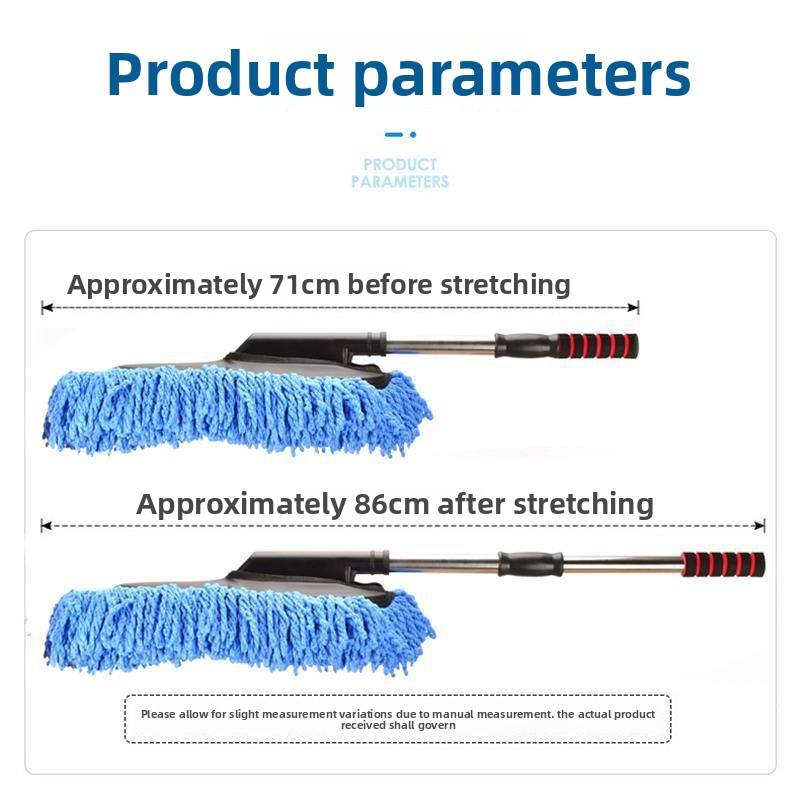 Product parameters

PRODUCT PARAMETERS

Approximately 71cm before stretching

Approximately 86cm after stretching

Please allow for slight measurement variations due to manual measurement. the actual product received shall govern